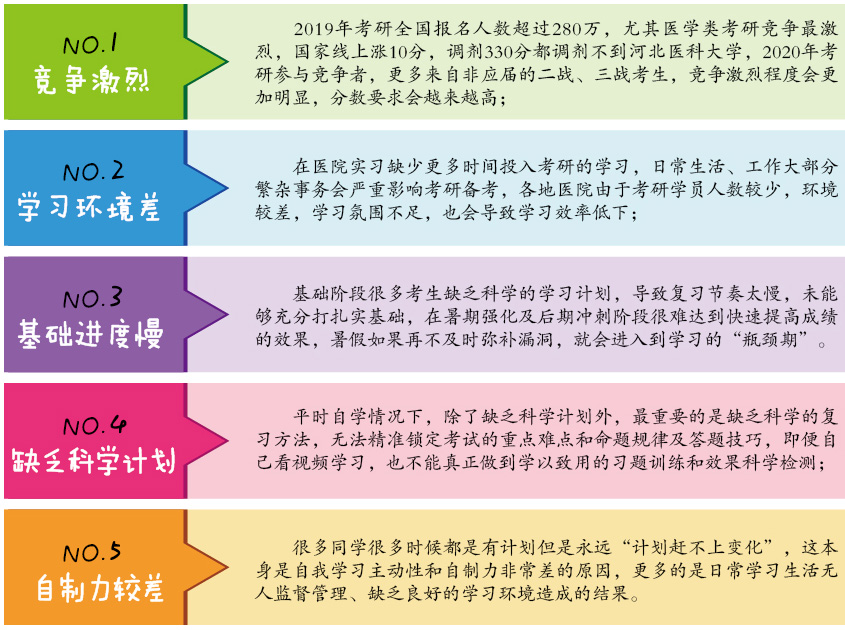 NO.1
竞争激烈

2019年考研全国报名人数超过280万，尤其医学类考研竞争最激烈，国家线上涨10分，调剂330分都调剂不到河北医科大学，2020年考研参与竞争者，更多来自非应届的二战、三战考生，竞争激烈程度会更加明显，分数要求会越来越高；

NO.2
学习环境差

在医院实习缺少更多时间投入考研的学习，日常生活、工作大部分繁杂事务会严重影响考研备考，各地医院由于考研学员人数较少，环境较差，学习氛围不足，也会导致学习效率低下；

NO.3
基础进度慢

基础阶段很多考生缺乏科学的学习计划，导致复习节奏太慢，未能够充分打扎实基础，在暑期强化及后期冲刺阶段很难达到快速提高成绩的效果，暑假如果再不及时弥补漏洞，就会进入到学习的“瓶颈期”。

NO.4
缺乏科学计划

平时自学情况下，除了缺乏科学计划外，最重要的是缺乏科学的复习方法，无法精准锁定考试的重点难点和命题规律及答题技巧，即便自己看视频学习，也不能真正做到学以致用的习题训练和效果科学检测；

NO.5
自制力较差

很多同学很多时候都是有计划但是永远“计划赶不上变化”，这本身是自我学习主动性和自制力非常差的原因，更多的是日常学习生活无人监督管理、缺乏良好的学习环境造成的结果。